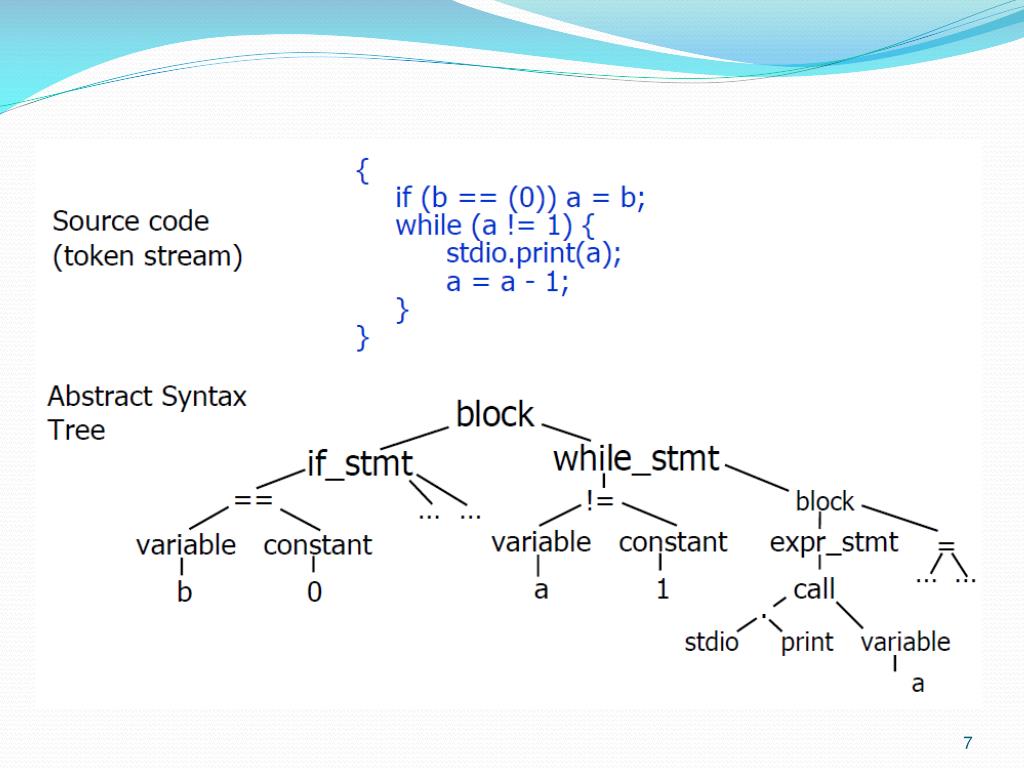 Source code
(token stream)

{
if (b == (0)) a = b;
while (a != 1) {
stdio.print(a);
a = a - 1;
}
}

Abstract Syntax
Tree

block
if_stmt
while_stmt
==
... ...
!=
block
variable
constant
variable
constant
expr_stmt
=
b
0
a
1
call
... ...
.
stdio
print
variable
a

7